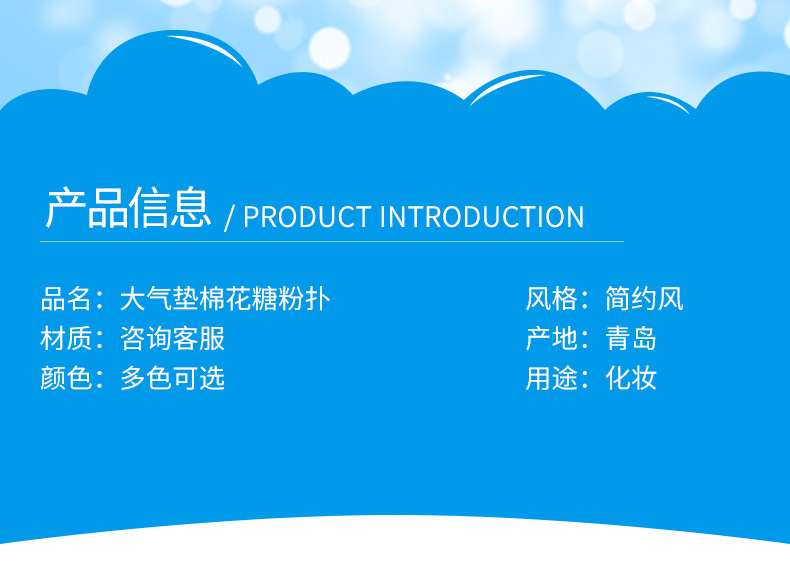 产品信息 / PRODUCT INTRODUCTION

品名：大气垫棉花糖粉扑
材质：咨询客服
颜色：多色可选

风格：简约风
产地：青岛
用途：化妆